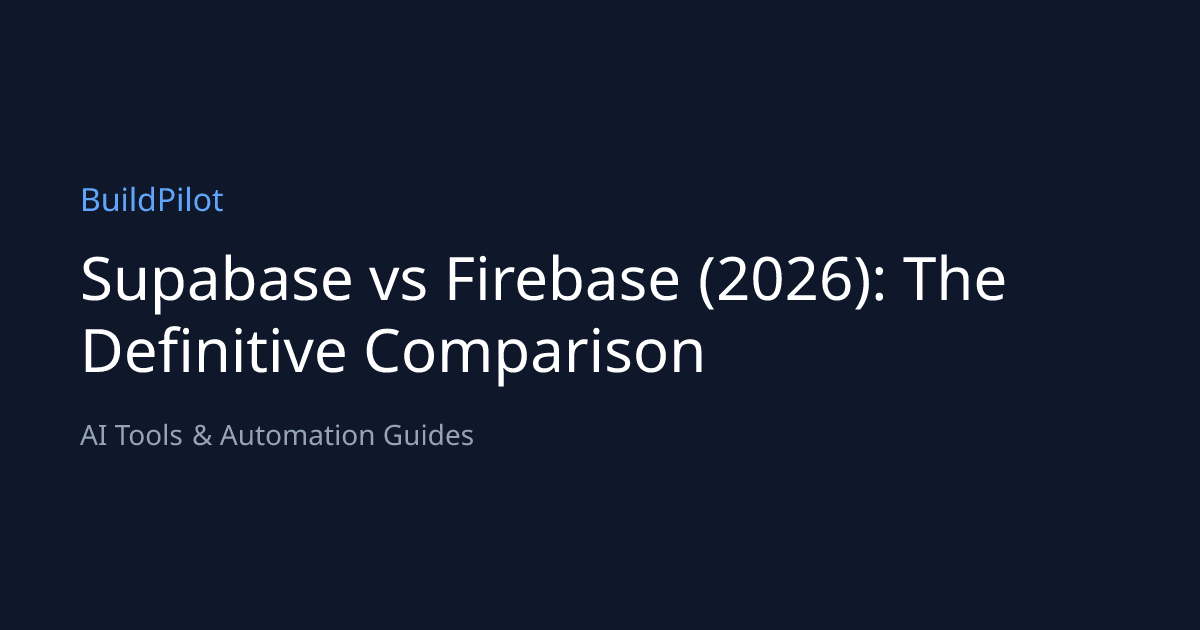 BuildPilot

Supabase vs Firebase (2026): The Definitive Comparison

AI Tools & Automation Guides